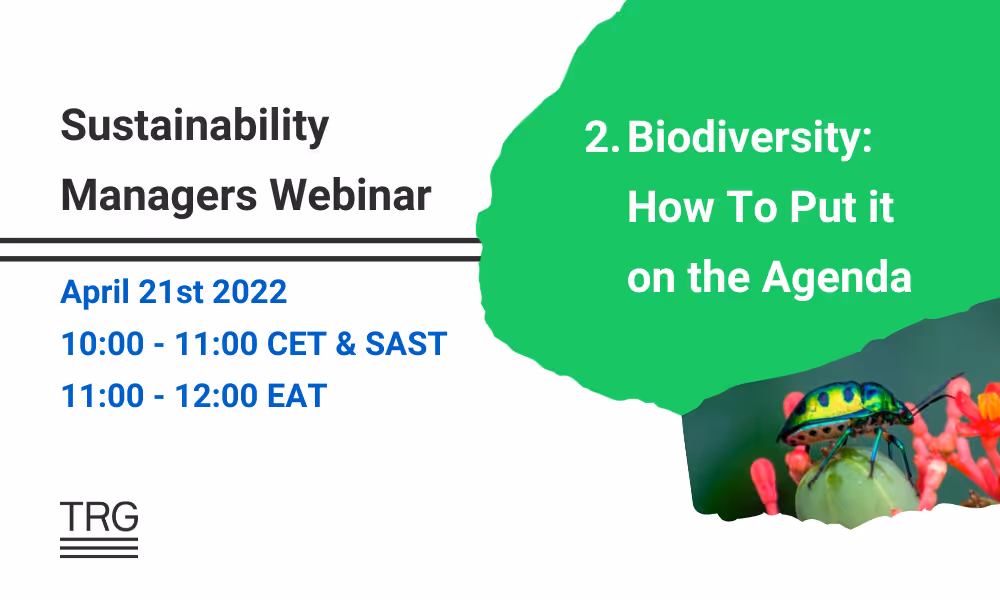 Sustainability Managers Webinar

April 21st 2022
10:00 - 11:00 CET & SAST
11:00 - 12:00 EAT

TRG

2. Biodiversity: How To Put it on the Agenda